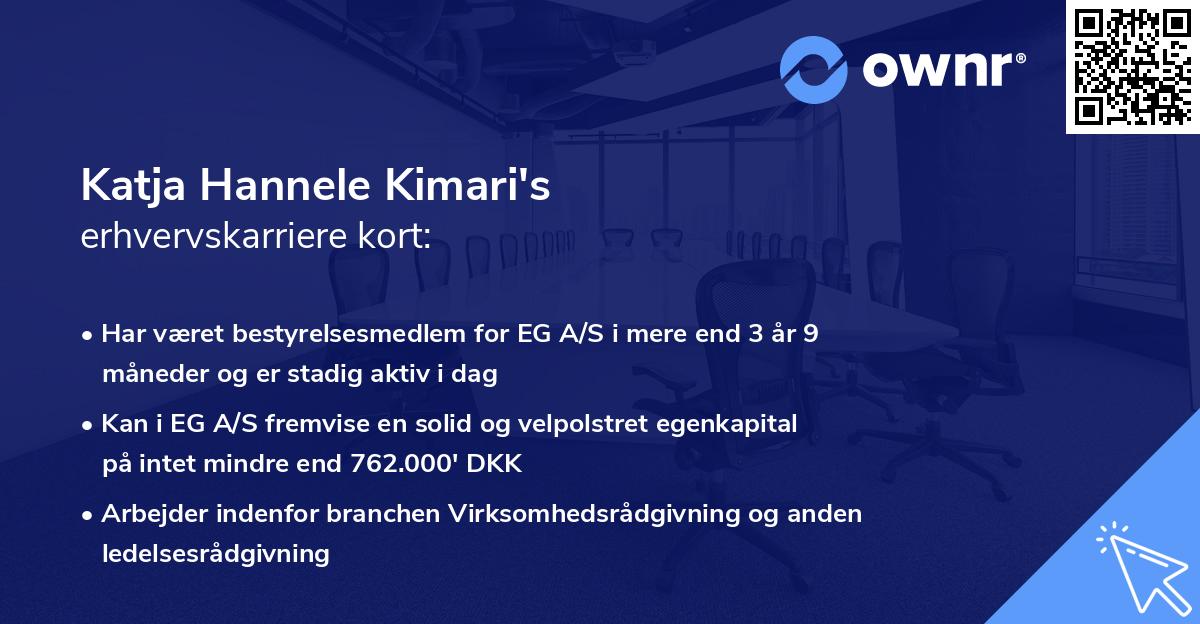 ownr®

Katja Hannele Kimari's
erhvervskarriere kort:

• Har været bestyrelsesmedlem for EG A/S i mere end 3 år 9 måneder og er stadig aktiv i dag

• Kan i EG A/S fremvise en solid og velpolstret egenkapital på intet mindre end 762.000' DKK

• Arbejder indenfor branchen Virksomhedsrådgivning og anden ledelsesrådgivning